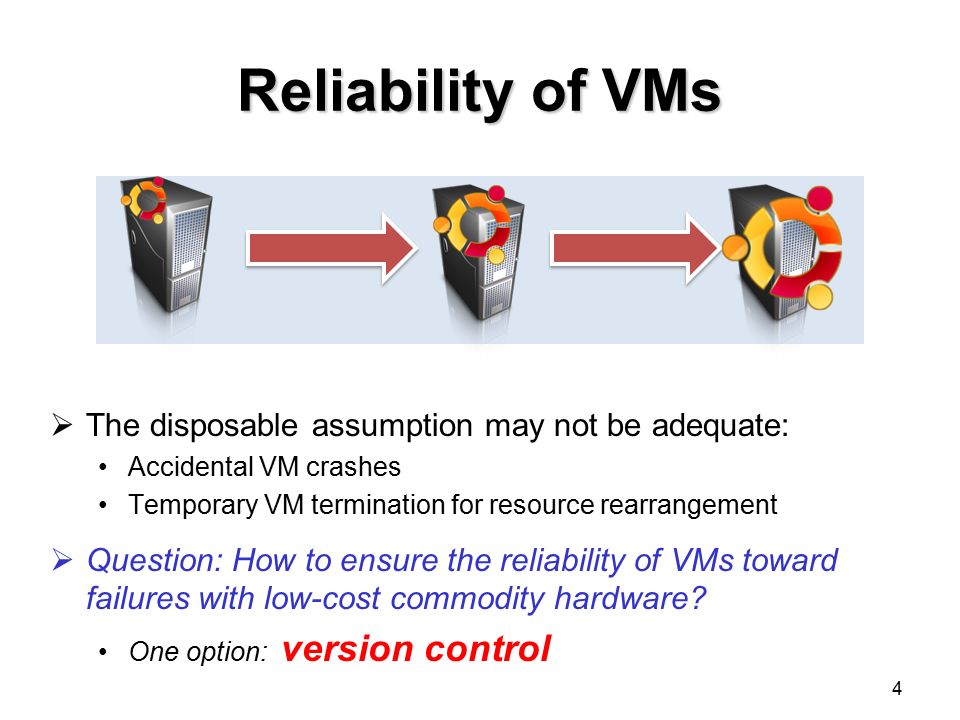 Reliability of VMs

➢ The disposable assumption may not be adequate:
• Accidental VM crashes
• Temporary VM termination for resource rearrangement

➢ Question: How to ensure the reliability of VMs toward failures with low-cost commodity hardware?
• One option: version control

4